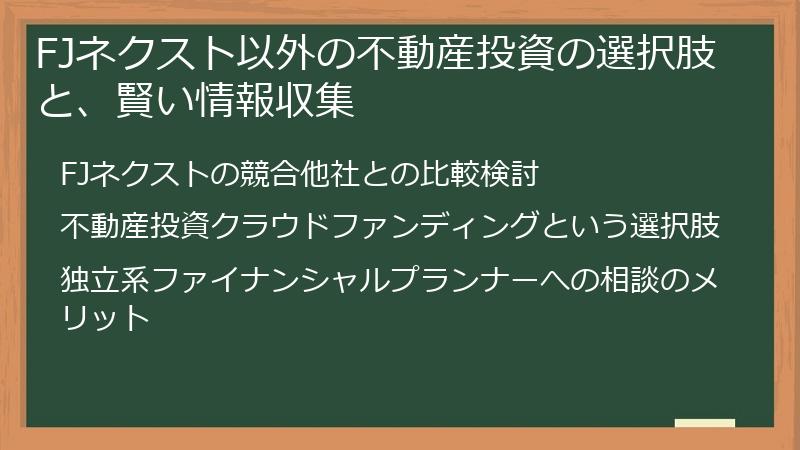 FJネクスト以外の不動産投資の選択肢と、賢い情報収集

FJネクストの競合他社との比較検討

不動産投資クラウドファンディングという選択肢

独立系ファイナンシャルプランナーへの相談のメリット